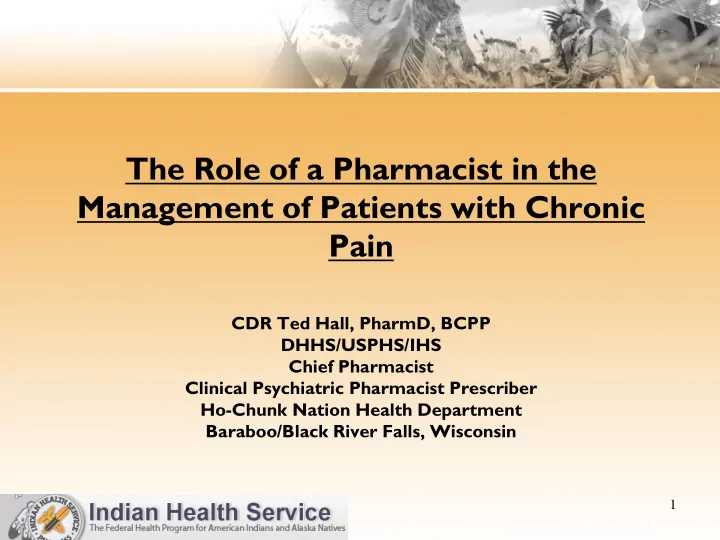 The Role of a Pharmacist in the Management of Patients with Chronic Pain

CDR Ted Hall, PharmD, BCPP
DHHS/USPHS/IHS
Chief Pharmacist
Clinical Psychiatric Pharmacist Prescriber
Ho-Chunk Nation Health Department
Baraboo/Black River Falls, Wisconsin

INDIAN HEALTH SERVICE

Indian Health Service
The Federal Health Program for American Indians and Alaska Natives

1